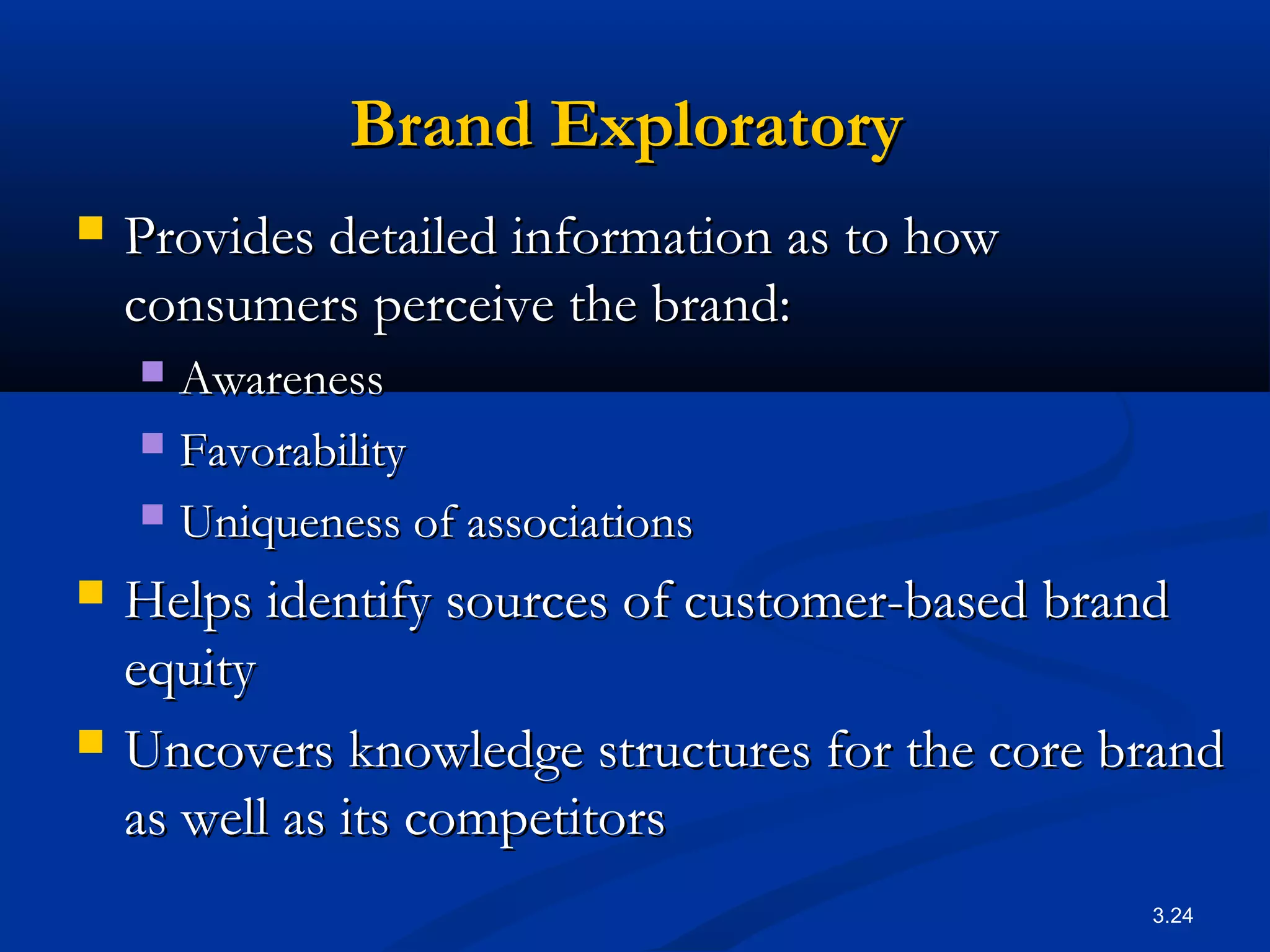 Brand Exploratory

- Provides detailed information as to how consumers perceive the brand:
  - Awareness
  - Favorability
  - Uniqueness of associations
- Helps identify sources of customer-based brand equity
- Uncovers knowledge structures for the core brand as well as its competitors

3.24